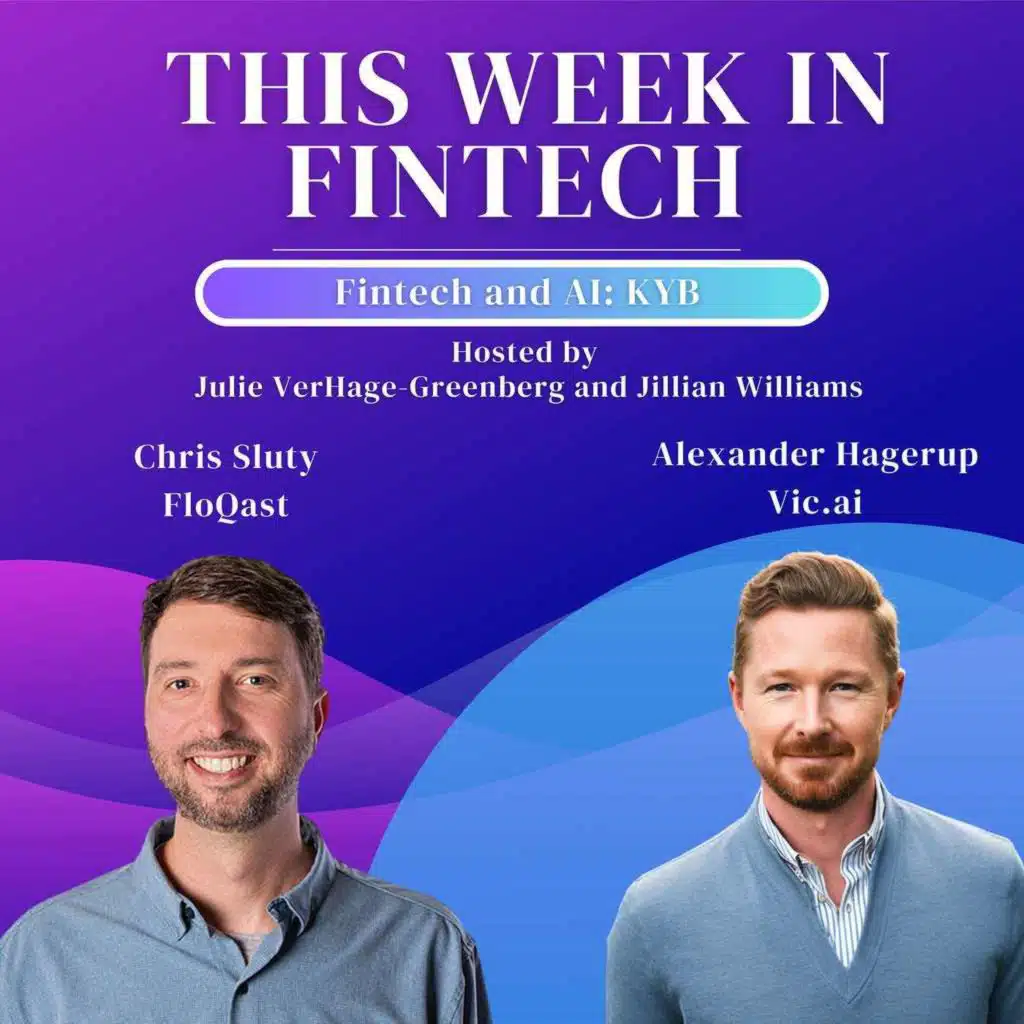 THIS WEEK IN FINTECH

Fintech and AI: KYB

Hosted by
Julie VerHage-Greenberg and Jillian Williams

Chris Sluty
FloQast

Alexander Hagerup
Vic.ai